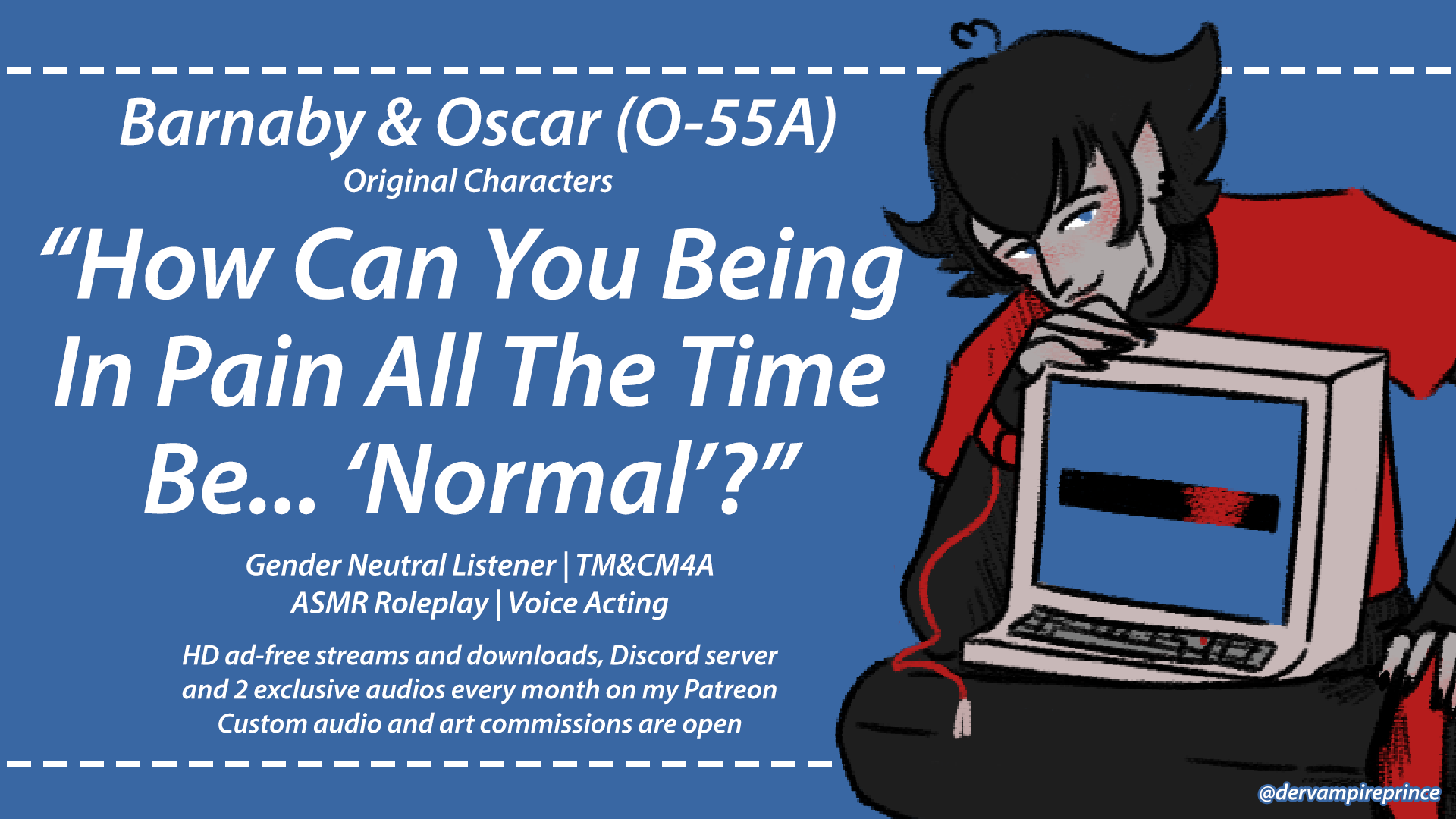 Barnaby & Oscar (O-55A)
Original Characters

“How Can You Being In Pain All The Time Be... ‘Normal’?”

Gender Neutral Listener | TM&CM4A
ASMR Roleplay | Voice Acting

HD ad-free streams and downloads, Discord server and 2 exclusive audios every month on my Patreon
Custom audio and art commissions are open

@dervampireprince